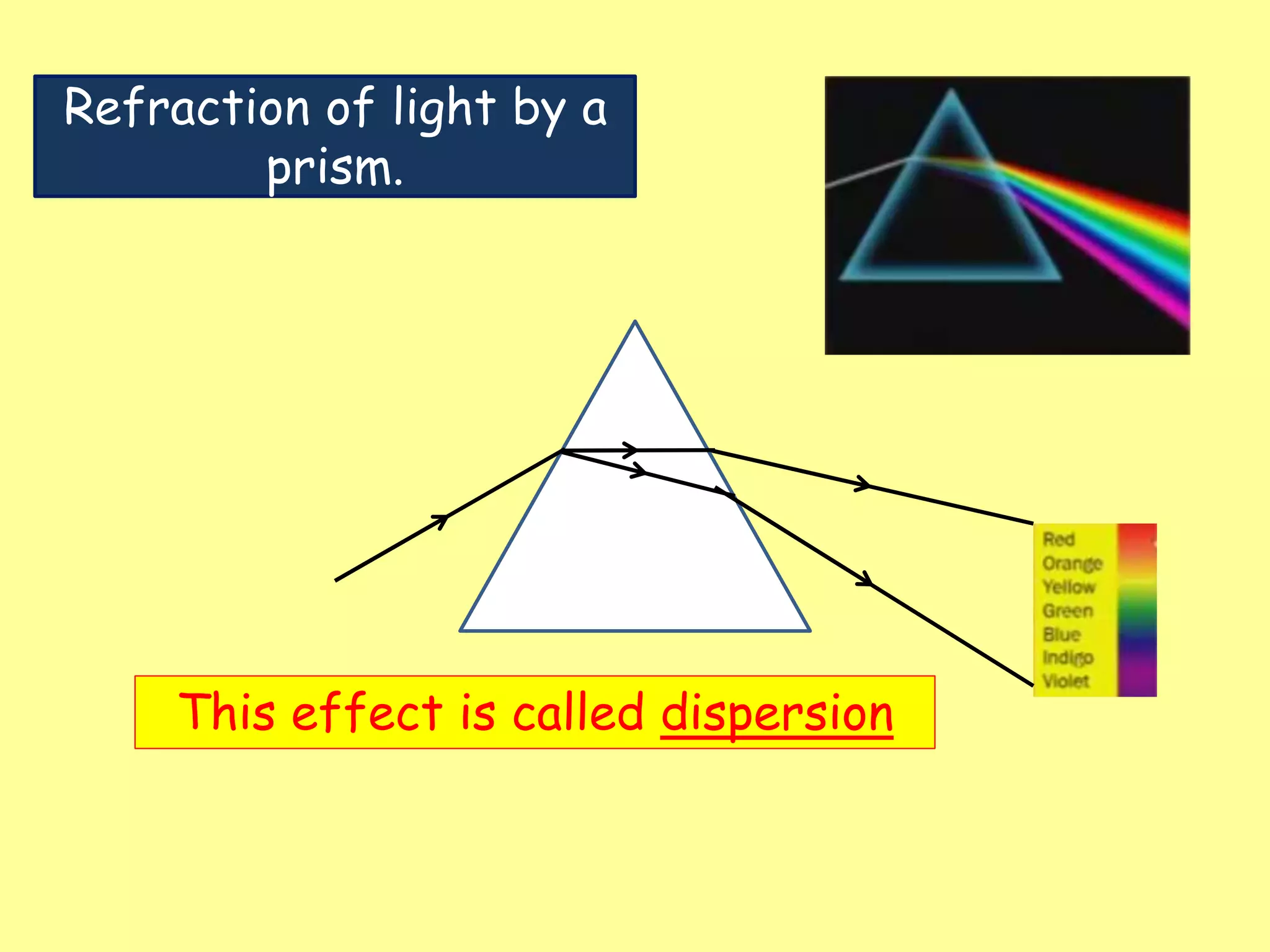 Refraction of light by a prism.

Red
Orange
Yellow
Green
Blue
Indigo
Violet

This effect is called dispersion